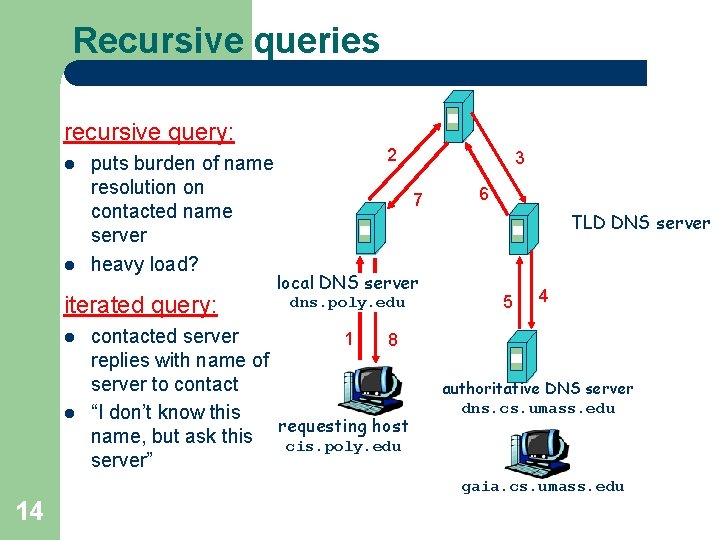 Recursive queries

recursive query:
- puts burden of name resolution on contacted name server
- heavy load?

iterated query:
- contacted server replies with name of server to contact
- “I don’t know this name, but ask this server”

2
3
7
6
TLD DNS server
local DNS server
dns.poly.edu
5
4
1
8
authoritative DNS server
dns.cs.umass.edu
requesting host
cis.poly.edu
gaia.cs.umass.edu

14